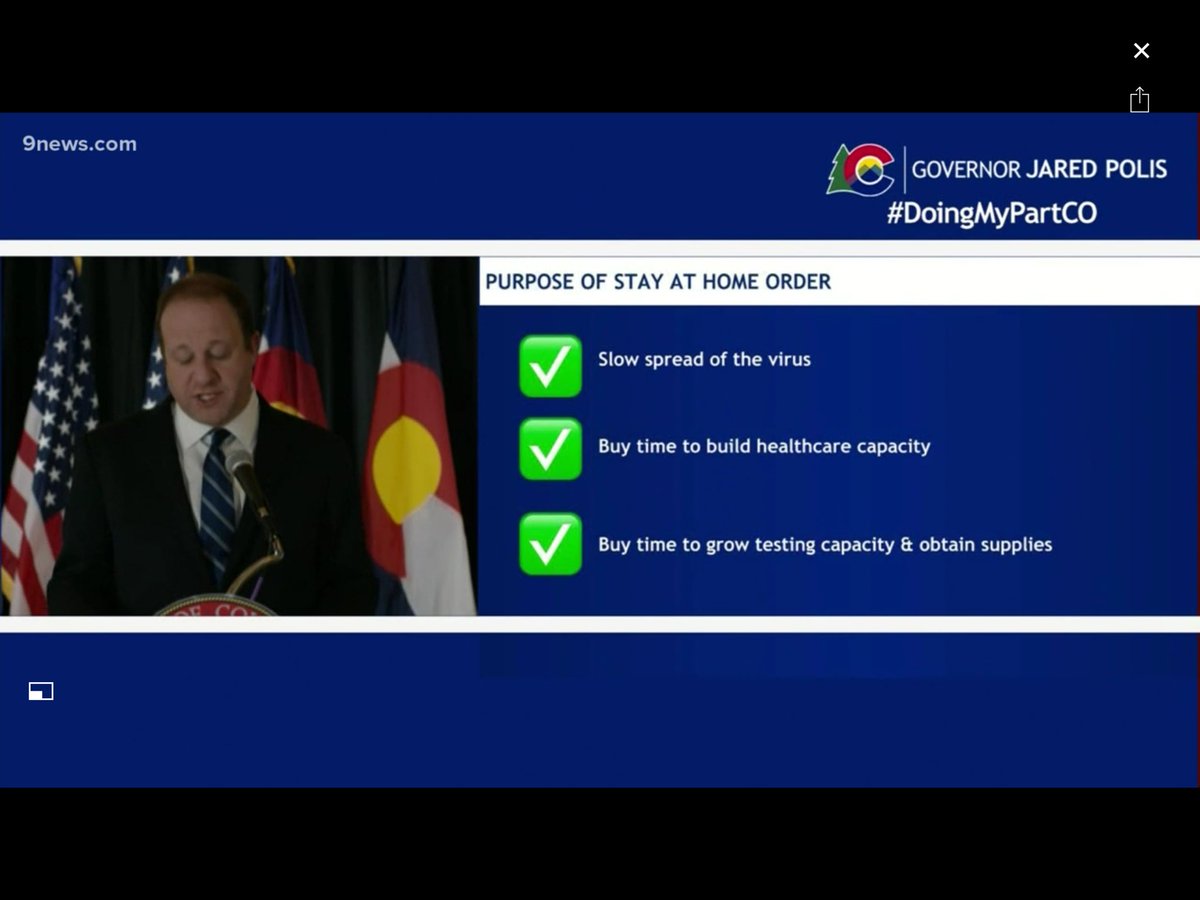 9news.com

GOVERNOR JARED POLIS
#DoingMyPartCO

PURPOSE OF STAY AT HOME ORDER

Slow spread of the virus

Buy time to build healthcare capacity

Buy time to grow testing capacity & obtain supplies